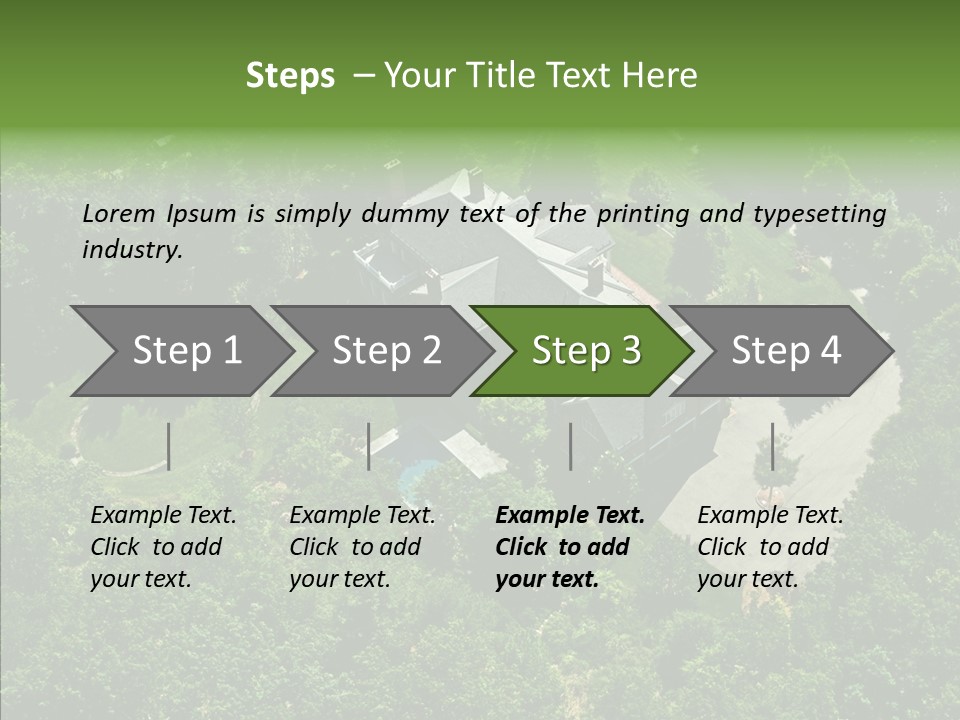 Steps – Your Title Text Here

Lorem Ipsum is simply dummy text of the printing and typesetting industry.

Step 1

Step 2

Step 3

Step 4

Example Text. Click to add your text.

Example Text. Click to add your text.

Example Text. Click to add your text.

Example Text. Click to add your text.